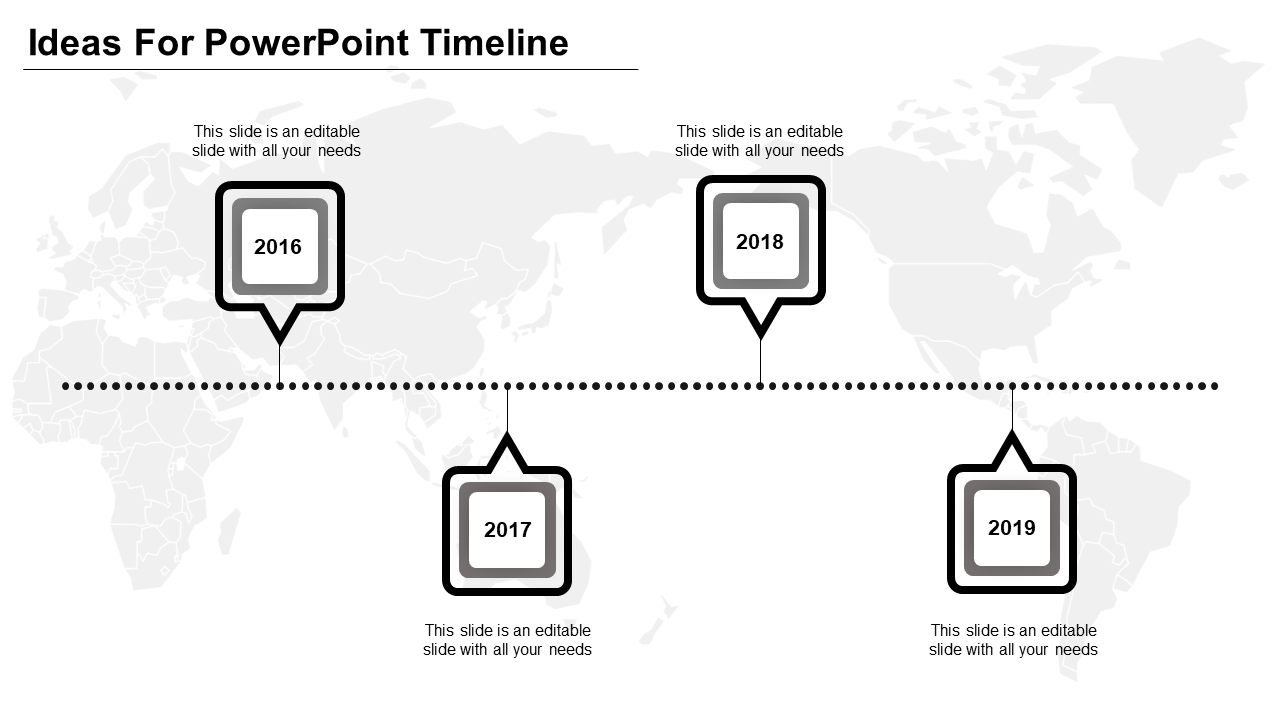 Ideas For PowerPoint Timeline

This slide is an editable slide with all your needs

2016

This slide is an editable slide with all your needs

2018

2017

This slide is an editable slide with all your needs

2019

This slide is an editable slide with all your needs